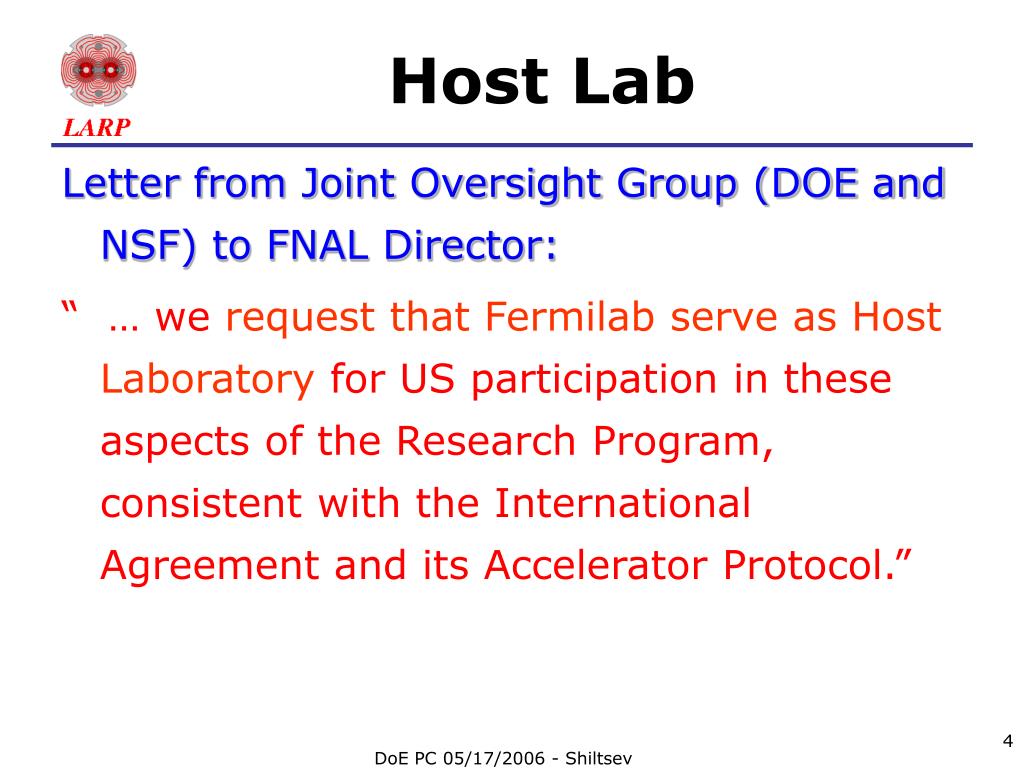 LARP

Host Lab

Letter from Joint Oversight Group (DOE and NSF) to FNAL Director:

“ … we request that Fermilab serve as Host Laboratory for US participation in these aspects of the Research Program, consistent with the International Agreement and its Accelerator Protocol.”

DoE PC 05/17/2006 - Shiltsev

4